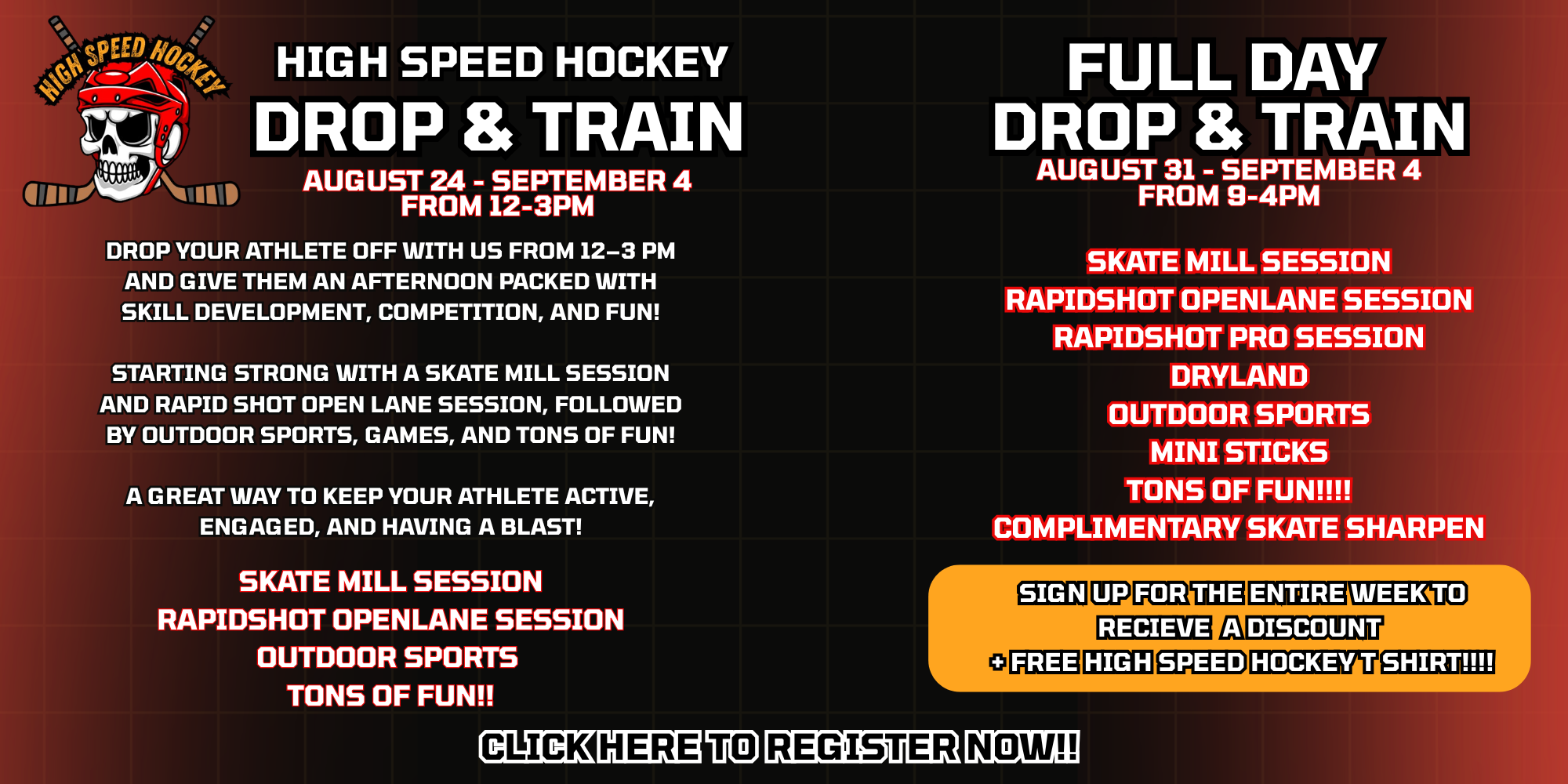 HIGH SPEED HOCKEY

HIGH SPEED HOCKEY
DROP & TRAIN
AUGUST 24 - SEPTEMBER 4
FROM 12-3PM

DROP YOUR ATHLETE OFF WITH US FROM 12–3 PM AND GIVE THEM AN AFTERNOON PACKED WITH SKILL DEVELOPMENT, COMPETITION, AND FUN!

STARTING STRONG WITH A SKATE MILL SESSION AND RAPID SHOT OPEN LANE SESSION, FOLLOWED BY OUTDOOR SPORTS, GAMES, AND TONS OF FUN!

A GREAT WAY TO KEEP YOUR ATHLETE ACTIVE, ENGAGED, AND HAVING A BLAST!

SKATE MILL SESSION
RAPIDSHOT OPENLANE SESSION
OUTDOOR SPORTS
TONS OF FUN!!

FULL DAY
DROP & TRAIN
AUGUST 31 - SEPTEMBER 4
FROM 9-4PM

SKATE MILL SESSION
RAPIDSHOT OPENLANE SESSION
RAPIDSHOT PRO SESSION
DRYLAND
OUTDOOR SPORTS
MINI STICKS
TONS OF FUN!!!!
COMPLIMENTARY SKATE SHARPEN

SIGN UP FOR THE ENTIRE WEEK TO RECIEVE A DISCOUNT
+ FREE HIGH SPEED HOCKEY T SHIRT!!!!

CLICK HERE TO REGISTER NOW!!